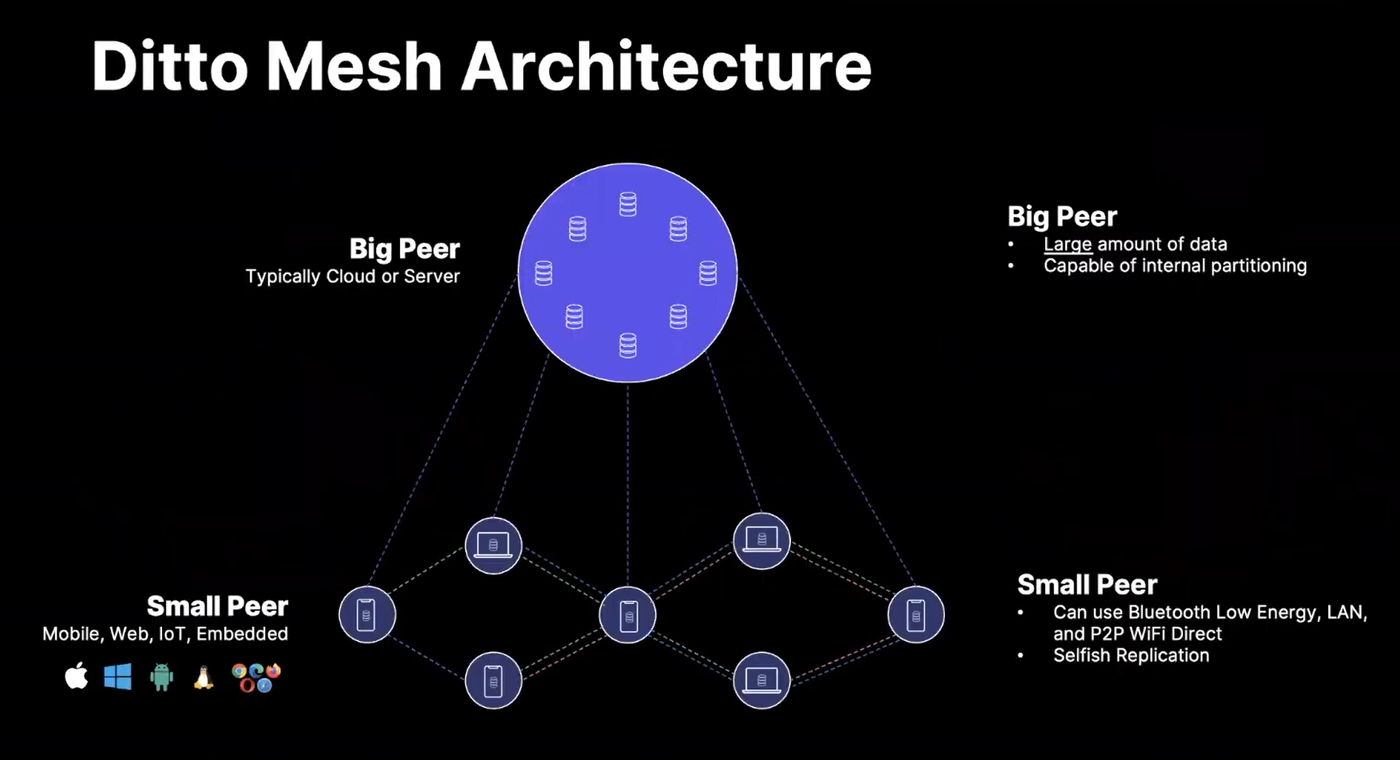 Ditto Mesh Architecture

Big Peer
Typically Cloud or Server

Big Peer
• Large amount of data
• Capable of internal partitioning

Small Peer
Mobile, Web, IoT, Embedded

Small Peer
• Can use Bluetooth Low Energy, LAN, and P2P WiFi Direct
• Selfish Replication